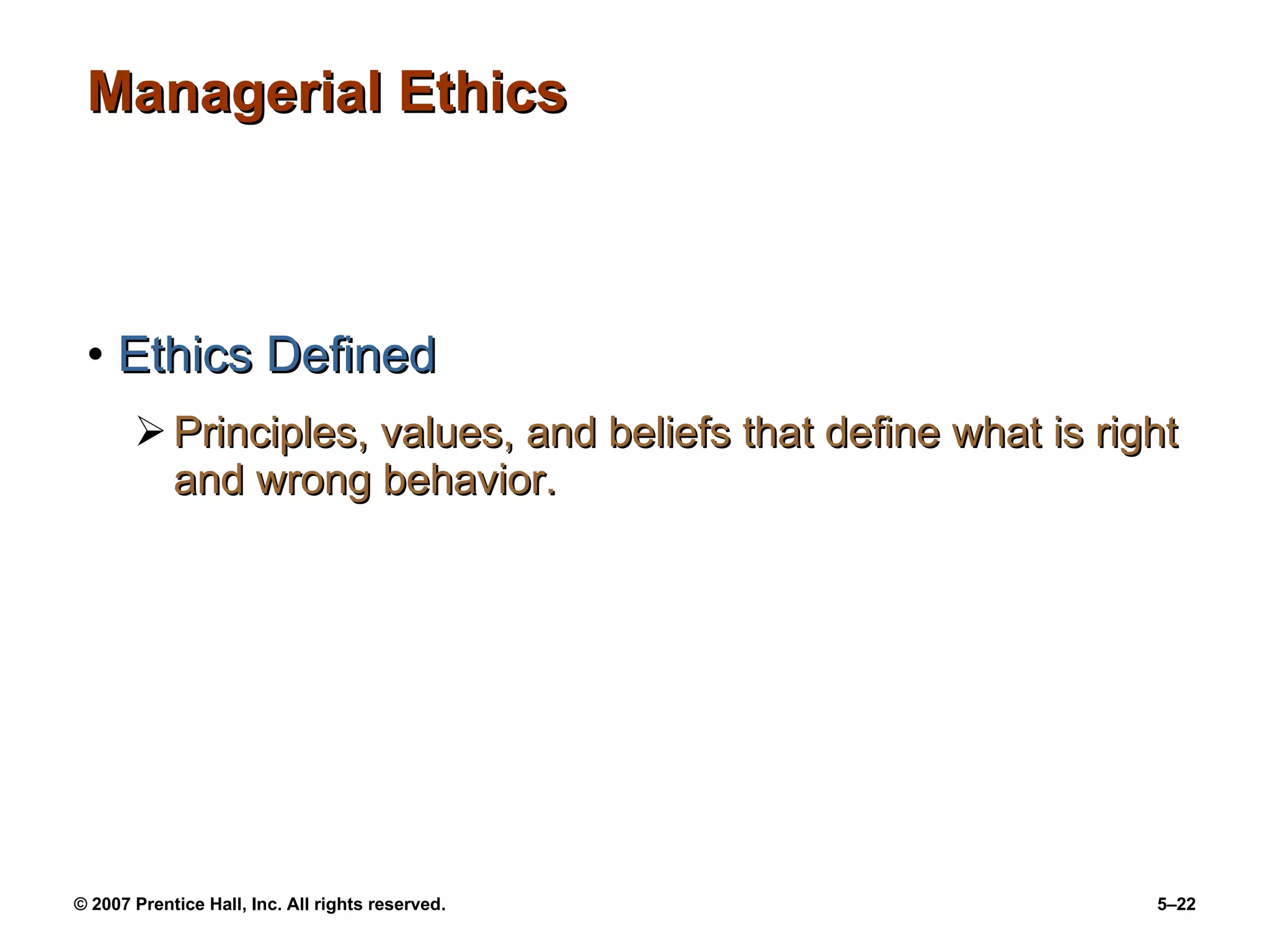 Managerial Ethics

• Ethics Defined

➢ Principles, values, and beliefs that define what is right and wrong behavior.

© 2007 Prentice Hall, Inc. All rights reserved.

5–22